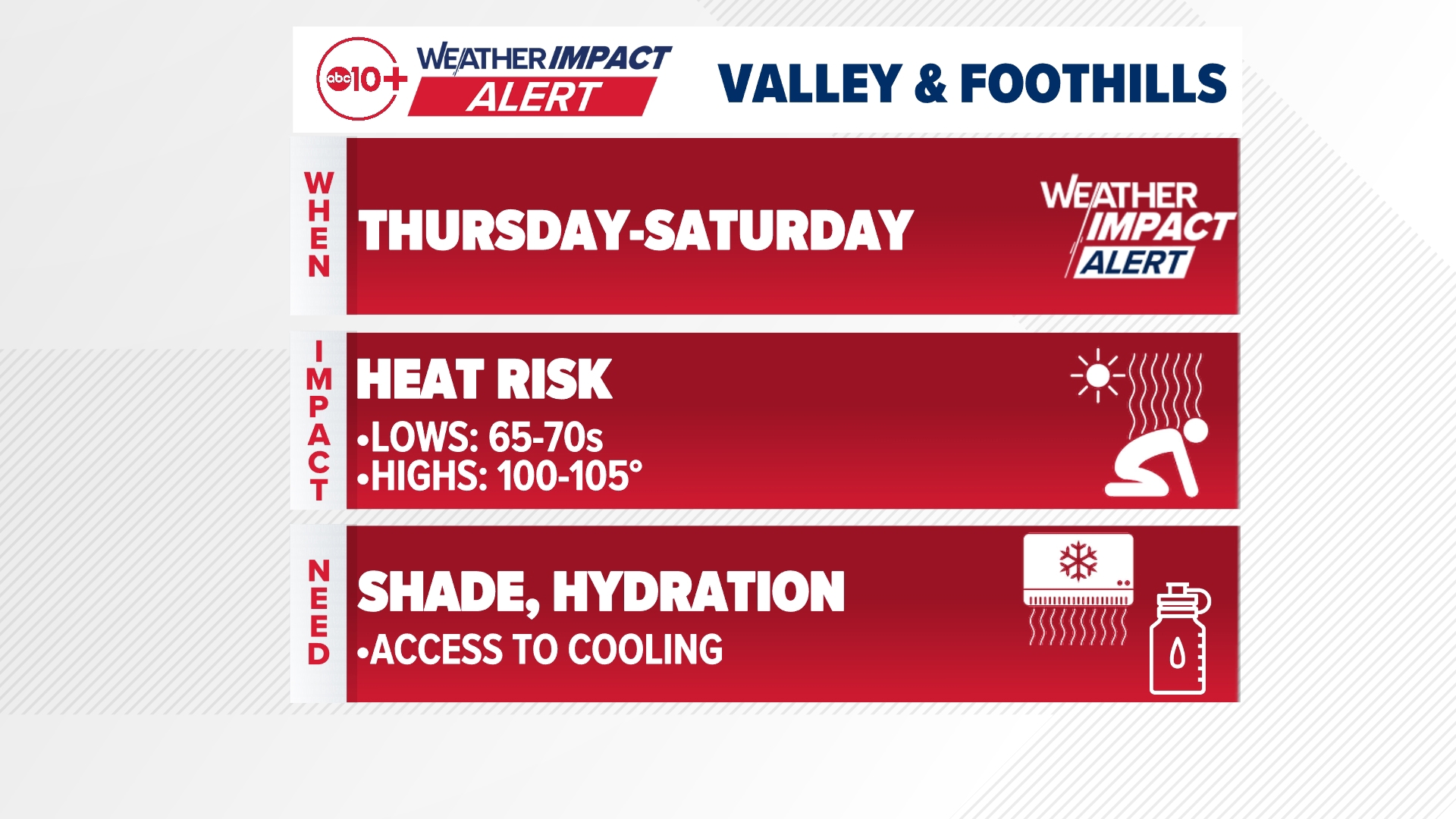 abc10+ WEATHER IMPACT ALERT

VALLEY & FOOTHILLS

WHEN

THURSDAY-SATURDAY

WEATHER IMPACT ALERT

IMPACT

HEAT RISK
•LOWS: 65-70s
•HIGHS: 100-105°

NEED

SHADE, HYDRATION
•ACCESS TO COOLING